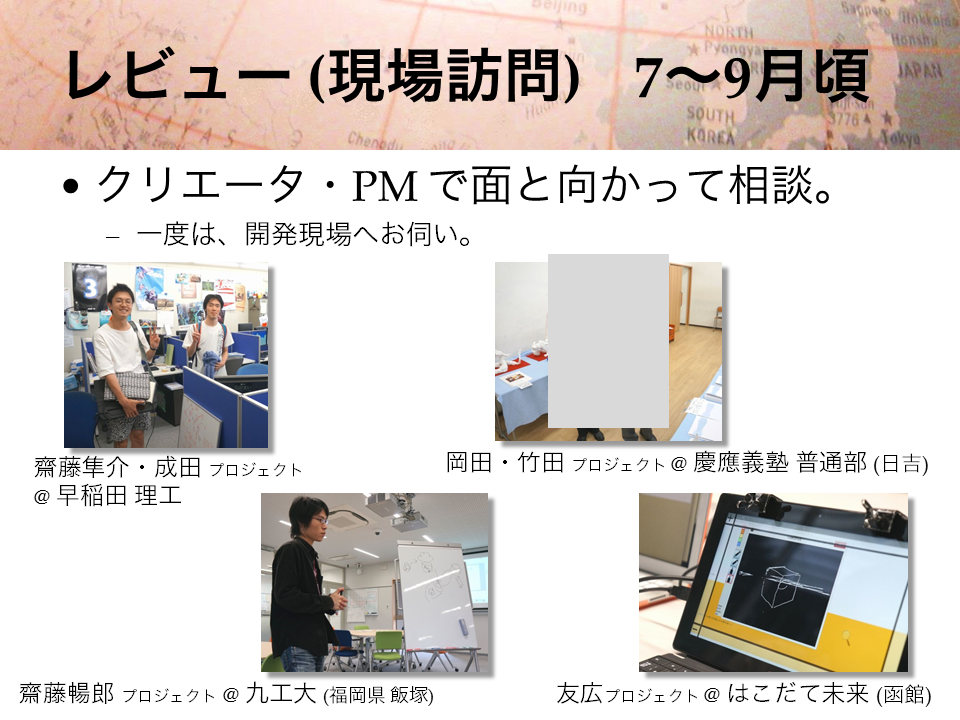 レビュー (現場訪問)　7〜9月頃

• クリエータ・PM で面と向かって相談。
– 一度は、開発現場へお伺い。

齋藤隼介・成田 プロジェクト @ 早稲田 理工

岡田・竹田 プロジェクト @ 慶應義塾 普通部 (日吉)

齋藤暢郎 プロジェクト @ 九工大 (福岡県 飯塚)

友広プロジェクト @ はこだて未来 (函館)